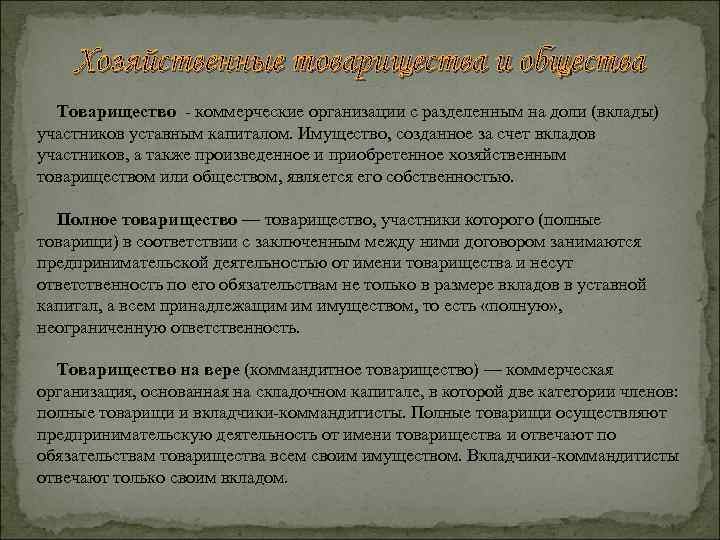 Хозяйственные товарищества и общества

Товарищество - коммерческие организации с разделенным на доли (вклады) участников уставным капиталом. Имущество, созданное за счет вкладов участников, а также произведенное и приобретенное хозяйственным товариществом или обществом, является его собственностью.

Полное товарищество — товарищество, участники которого (полные товарищи) в соответствии с заключенным между ними договором занимаются предпринимательской деятельностью от имени товарищества и несут ответственность по его обязательствам не только в размере вкладов в уставной капитал, а всем принадлежащим им имуществом, то есть «полную», неограниченную ответственность.

Товарищество на вере (коммандитное товарищество) — коммерческая организация, основанная на складочном капитале, в которой две категории членов: полные товарищи и вкладчики-коммандитисты. Полные товарищи осуществляют предпринимательскую деятельность от имени товарищества и отвечают по обязательствам товарищества всем своим имуществом. Вкладчики-коммандитисты отвечают только своим вкладом.